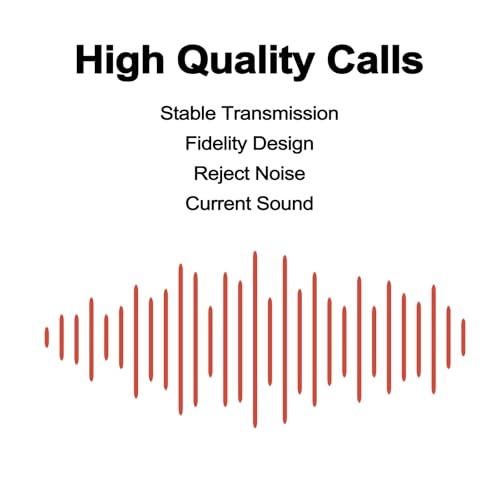 High Quality Calls

Stable Transmission
Fidelity Design
Reject Noise
Current Sound